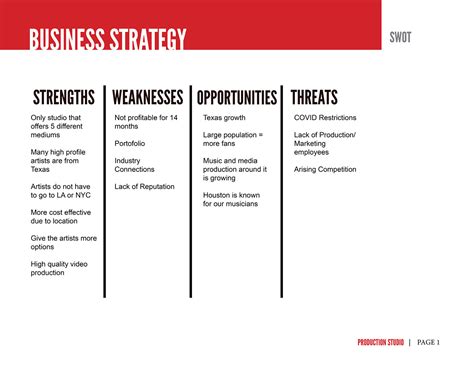 BUSINESS STRATEGY

SWOT

STRENGTHS

Only studio that offers 5 different mediums

Many high profile artists are from Texas

Artists do not have to go to LA or NYC

More cost effective due to location

Give the artists more options

High quality video production

WEAKNESSES

Not profitable for 14 months

Portofolio

Industry Connections

Lack of Reputation

OPPORTUNITIES

Texas growth

Large population = more fans

Music and media production around it is growing

Houston is known for our musicians

THREATS

COVID Restrictions

Lack of Production/ Marketing employees

Arising Competition

PRODUCTION STUDIO | PAGE 1